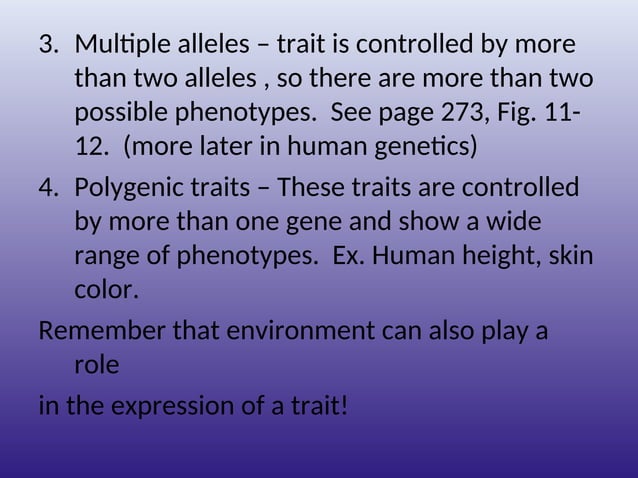 3. Multiple alleles – trait is controlled by more than two alleles , so there are more than two possible phenotypes. See page 273, Fig. 11-12. (more later in human genetics)

4. Polygenic traits – These traits are controlled by more than one gene and show a wide range of phenotypes. Ex. Human height, skin color.

Remember that environment can also play a role

in the expression of a trait!